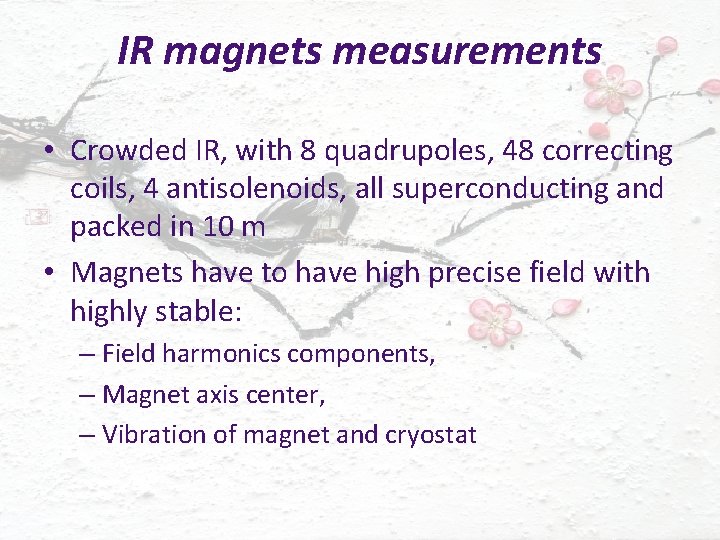 IR magnets measurements

• Crowded IR, with 8 quadrupoles, 48 correcting coils, 4 antisolenoids, all superconducting and packed in 10 m

• Magnets have to have high precise field with highly stable:

– Field harmonics components,

– Magnet axis center,

– Vibration of magnet and cryostat